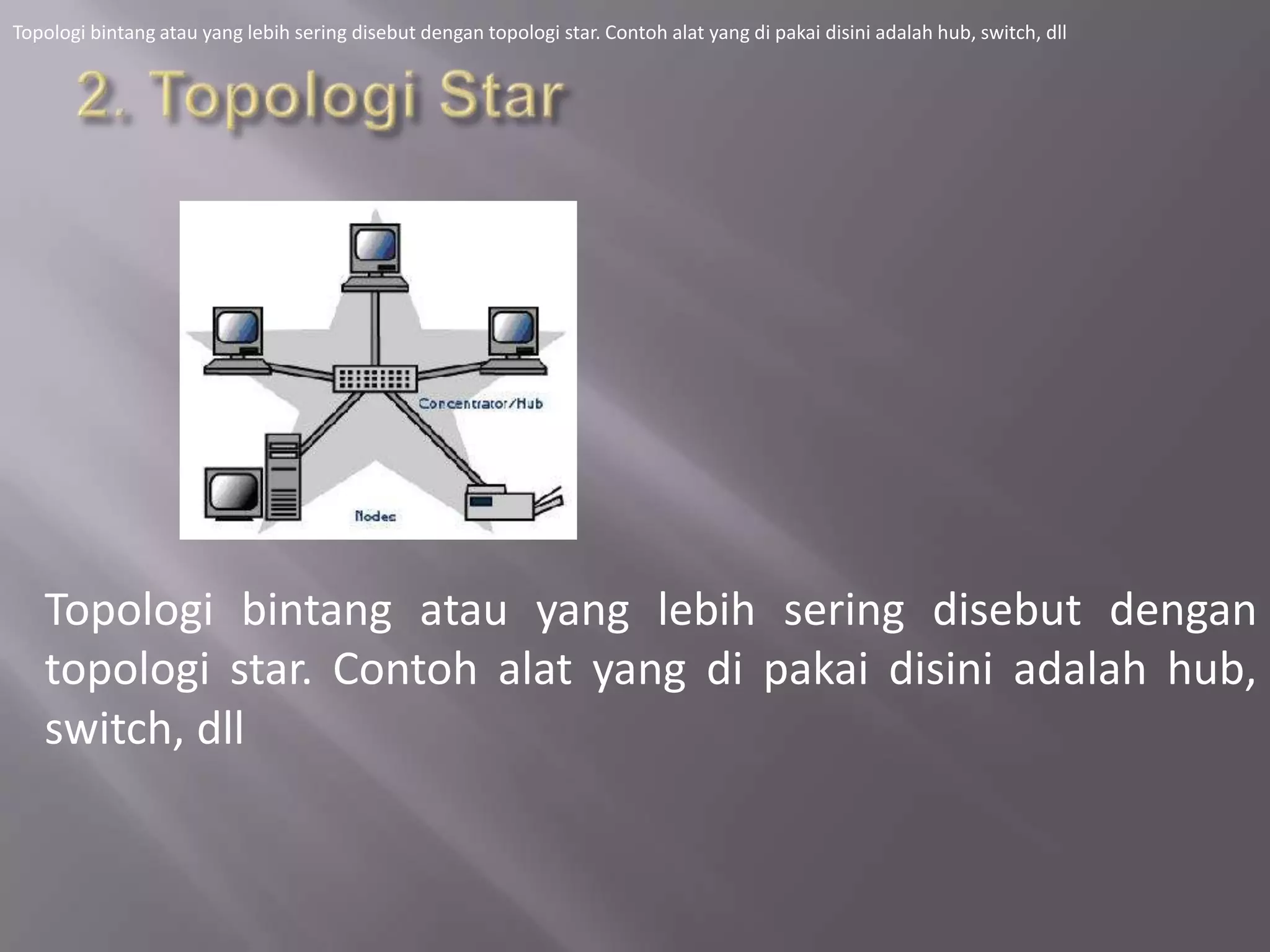 Topologi bintang atau yang lebih sering disebut dengan topologi star. Contoh alat yang di pakai disini adalah hub, switch, dll

2. Topologi Star

Concentrator/Hub

Nodes

Topologi bintang atau yang lebih sering disebut dengan topologi star. Contoh alat yang di pakai disini adalah hub, switch, dll